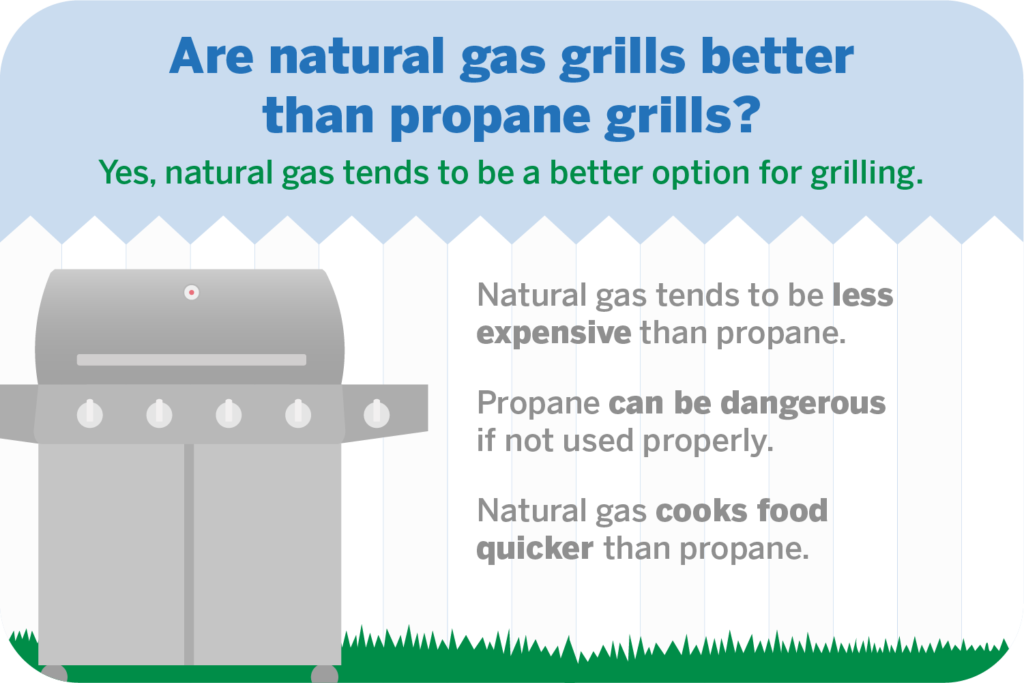 Are natural gas grills better than propane grills?

Yes, natural gas tends to be a better option for grilling.

Natural gas tends to be less expensive than propane.

Propane can be dangerous if not used properly.

Natural gas cooks food quicker than propane.